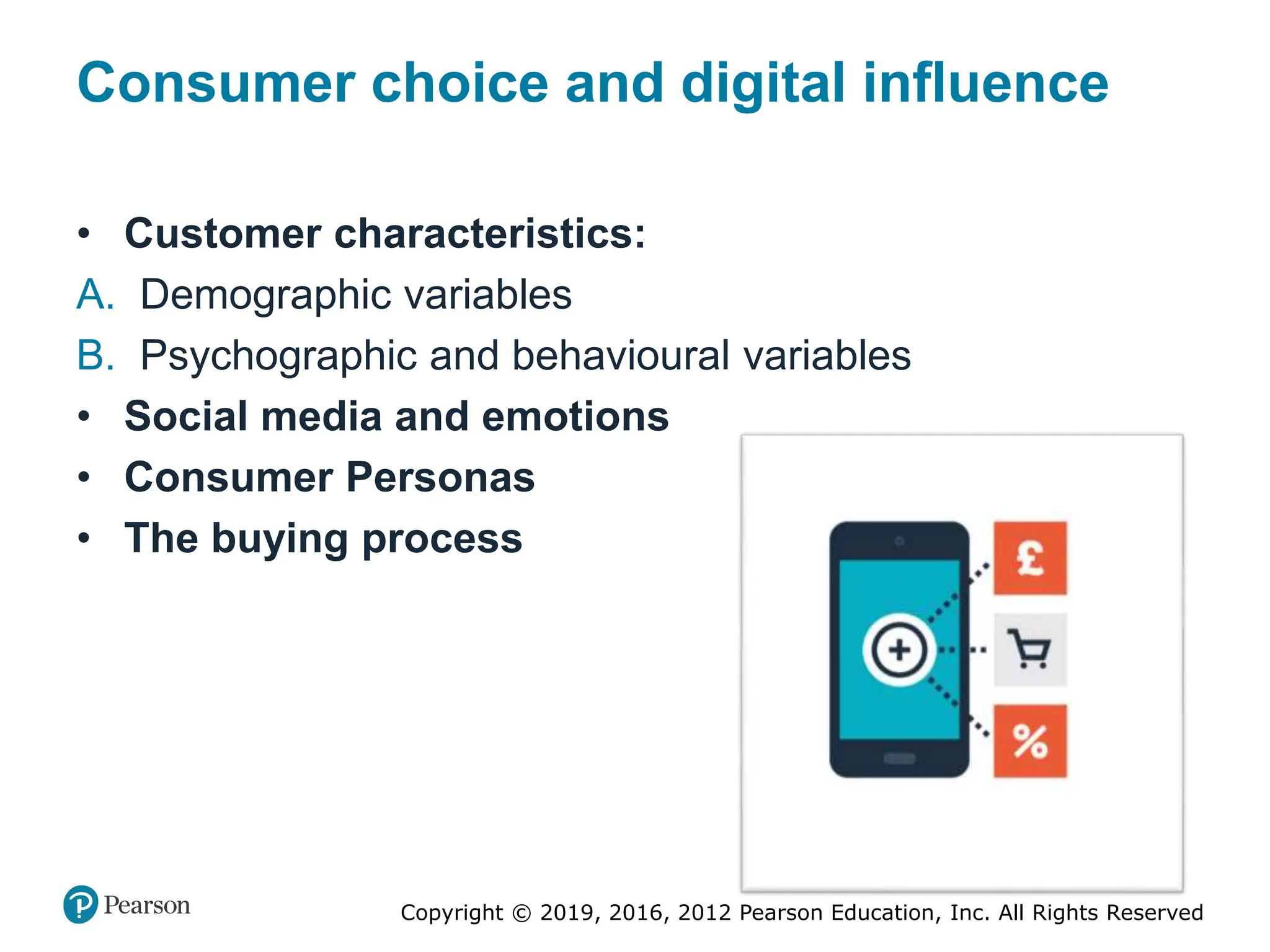 Consumer choice and digital influence

• Customer characteristics:
A. Demographic variables
B. Psychographic and behavioural variables
• Social media and emotions
• Consumer Personas
• The buying process

£
%

Pearson

Copyright © 2019, 2016, 2012 Pearson Education, Inc. All Rights Reserved